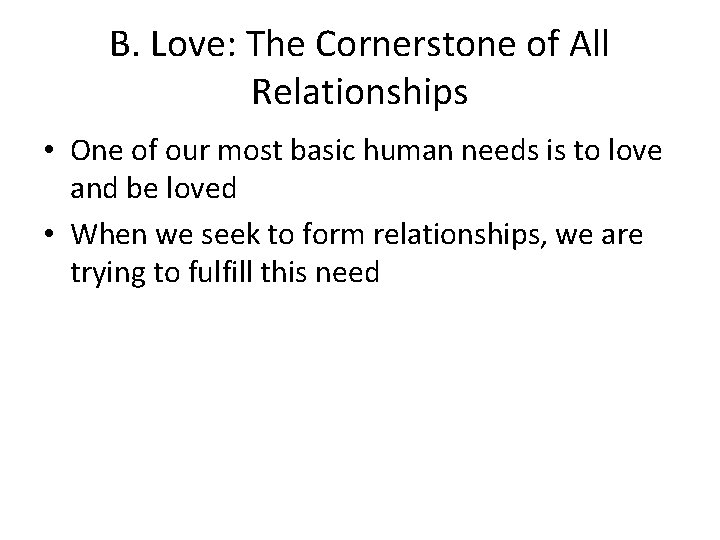 B. Love: The Cornerstone of All Relationships

• One of our most basic human needs is to love and be loved

• When we seek to form relationships, we are trying to fulfill this need